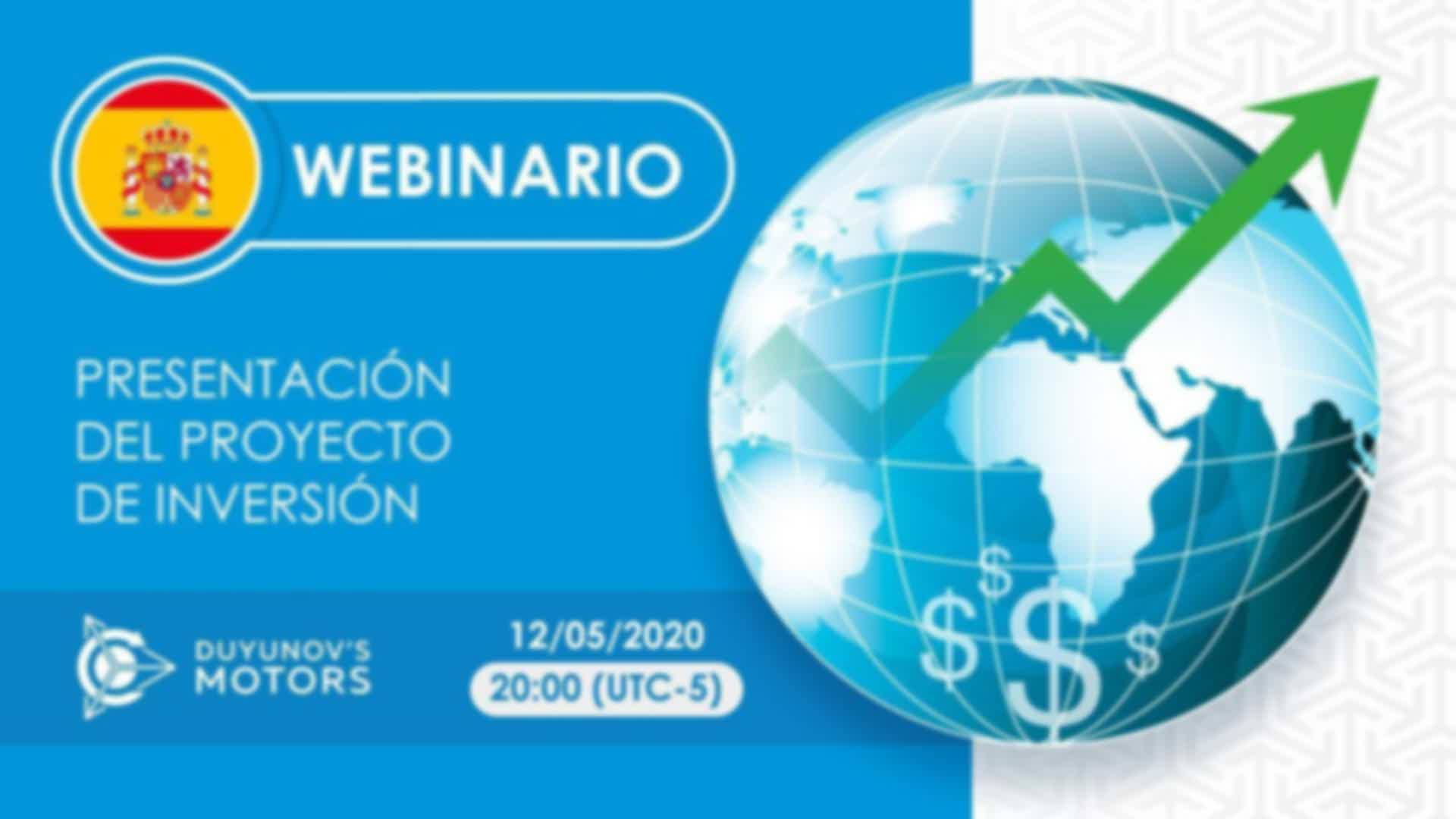 WEBINARIO

PRESENTACIÓN DEL PROYECTO DE INVERSIÓN

DUYUNOV'S MOTORS

12/05/2020

20:00 (UTC-5)

$ $ $ $